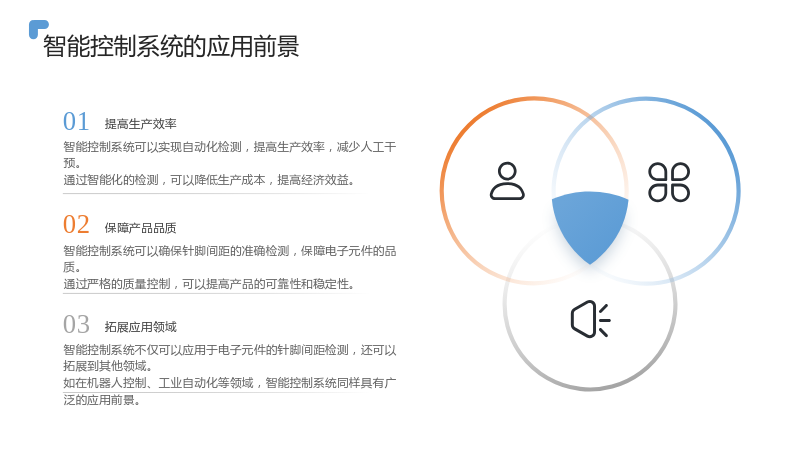 智能控制系统的应用前景

01 提高生产效率

智能控制系统可以实现自动化检测，提高生产效率，减少人工干预。

通过智能化的检测，可以降低生产成本，提高经济效益。

02 保障产品品质

智能控制系统可以确保针脚间距的准确检测，保障电子元件的品质。

通过严格的质量控制，可以提高产品的可靠性和稳定性。

03 拓展应用领域

智能控制系统不仅可以应用于电子元件的针脚间距检测，还可以拓展到其他领域。

如在机器人控制、工业自动化等领域，智能控制系统同样具有广泛的应用前景。